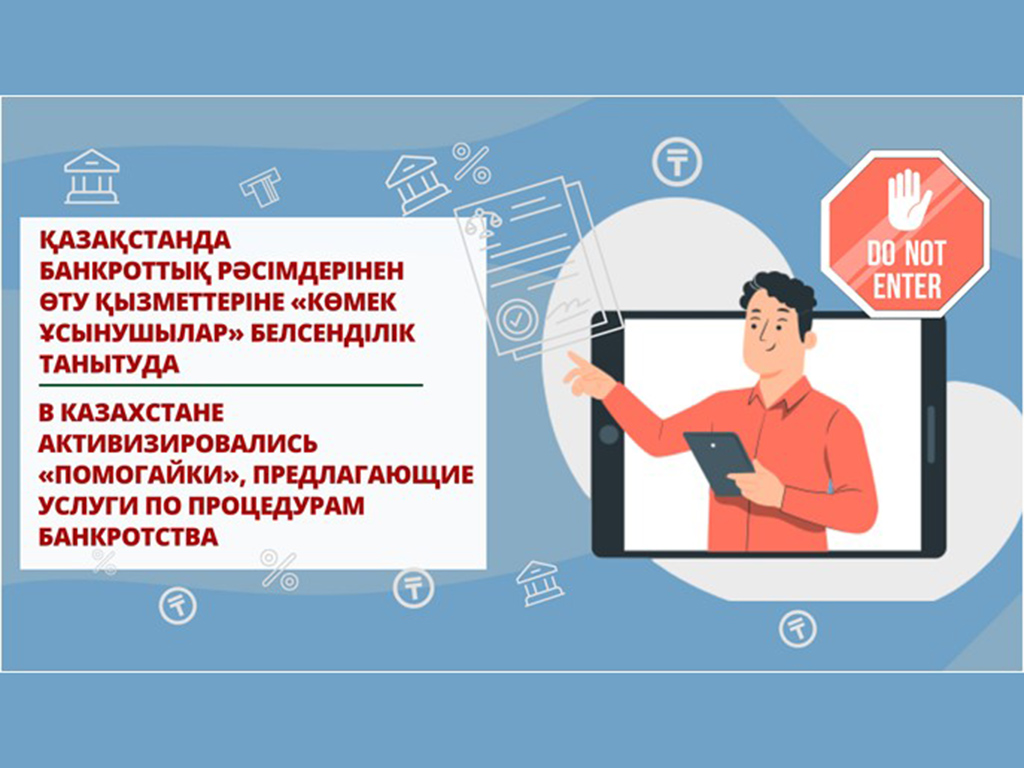 ҚАЗАҚСТАНДА БАНКРОТТЫҚ РӘСІМДЕРІНЕН ӨТУ ҚЫЗМЕТТЕРІНЕ «КӨМЕК ҰСЫНУШЫЛАР» БЕЛСЕНДІЛІК ТАНЫТУДА

В КАЗАХСТАНЕ АКТИВИЗИРОВАЛИСЬ «ПОМОГАЙКИ», ПРЕДЛАГАЮЩИЕ УСЛУГИ ПО ПРОЦЕДУРАМ БАНКРОТСТВА

DO NOT ENTER